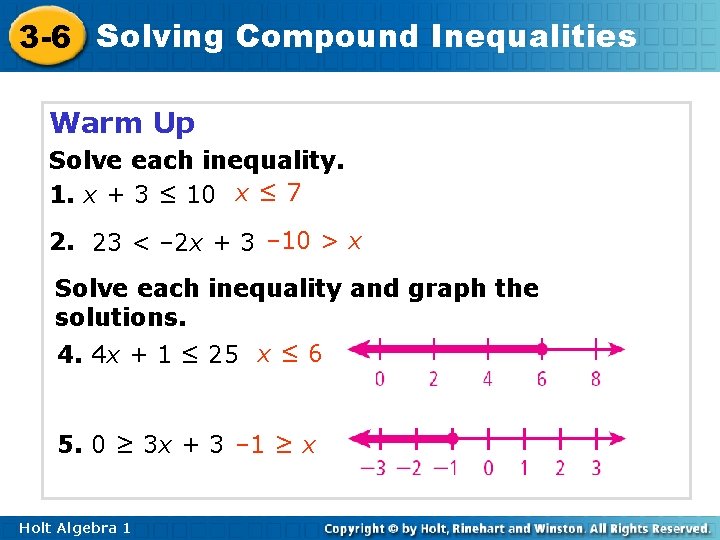 3-6 Solving Compound Inequalities

Warm Up

Solve each inequality.

1. $x + 3 \leq 10$ $x \leq 7$

2. $23 < -2x + 3$ $-10 > x$

Solve each inequality and graph the solutions.

4. $4x + 1 \leq 25$ $x \leq 6$

0 2 4 6 8

5. $0 \geq 3x + 3$ $-1 \geq x$

−3 −2 −1 0 1 2 3

Holt Algebra 1

Copyright © by Holt, Rinehart and Winston. All Rights Reserved.